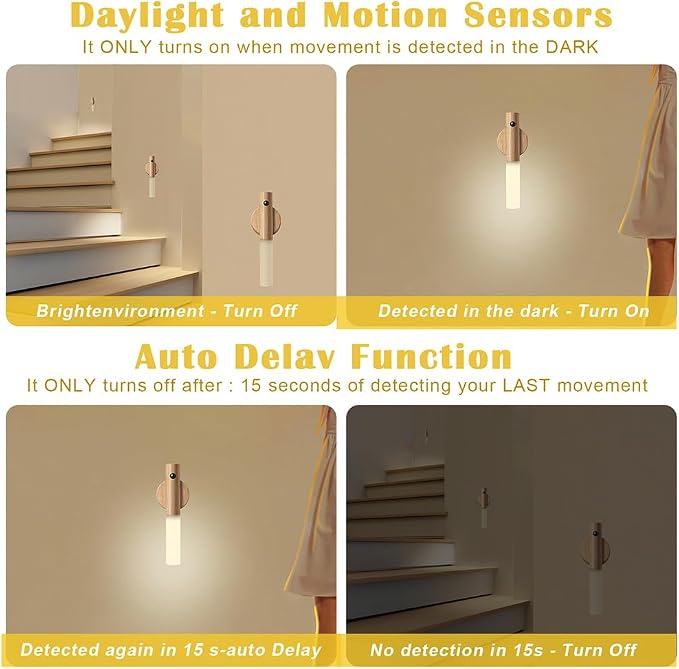 Daylight and Motion Sensors
It ONLY turns on when movement is detected in the DARK

Brightenvironment - Turn Off

Detected in the dark - Turn On

Auto Delav Function
It ONLY turns off after : 15 seconds of detecting your LAST movement

Detected again in 15 s-auto Delay

No detection in 15s - Turn Off